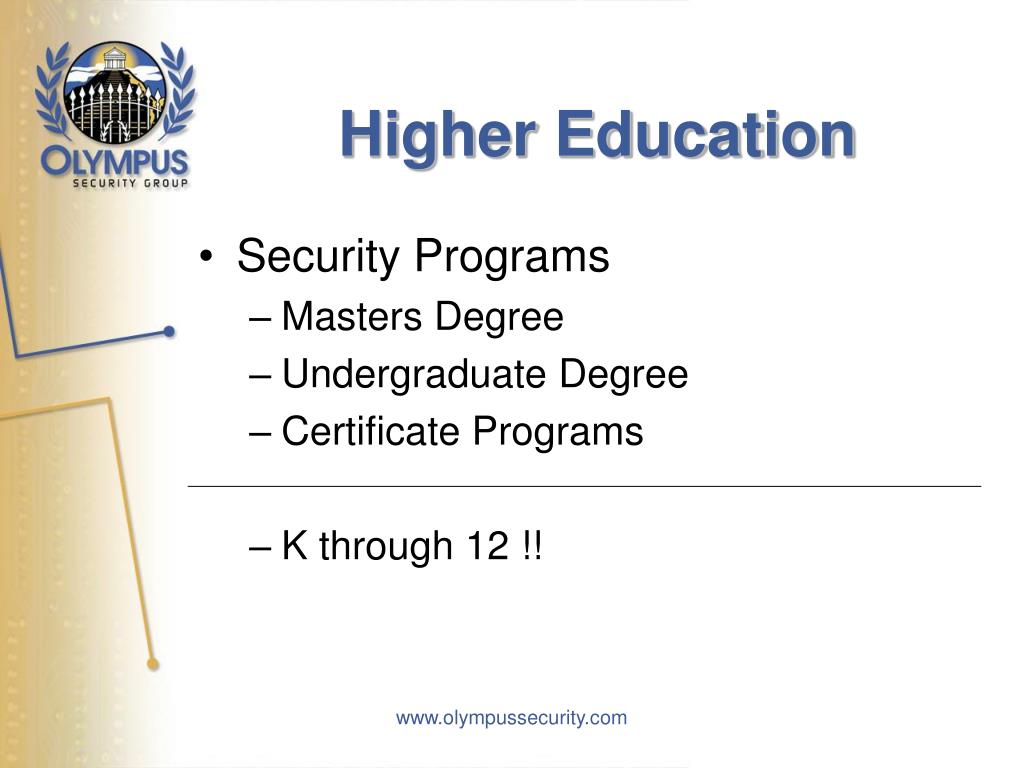 OLYMPUS
SECURITY GROUP

Higher Education

• Security Programs
– Masters Degree
– Undergraduate Degree
– Certificate Programs

– K through 12 !!

www.olympussecurity.com